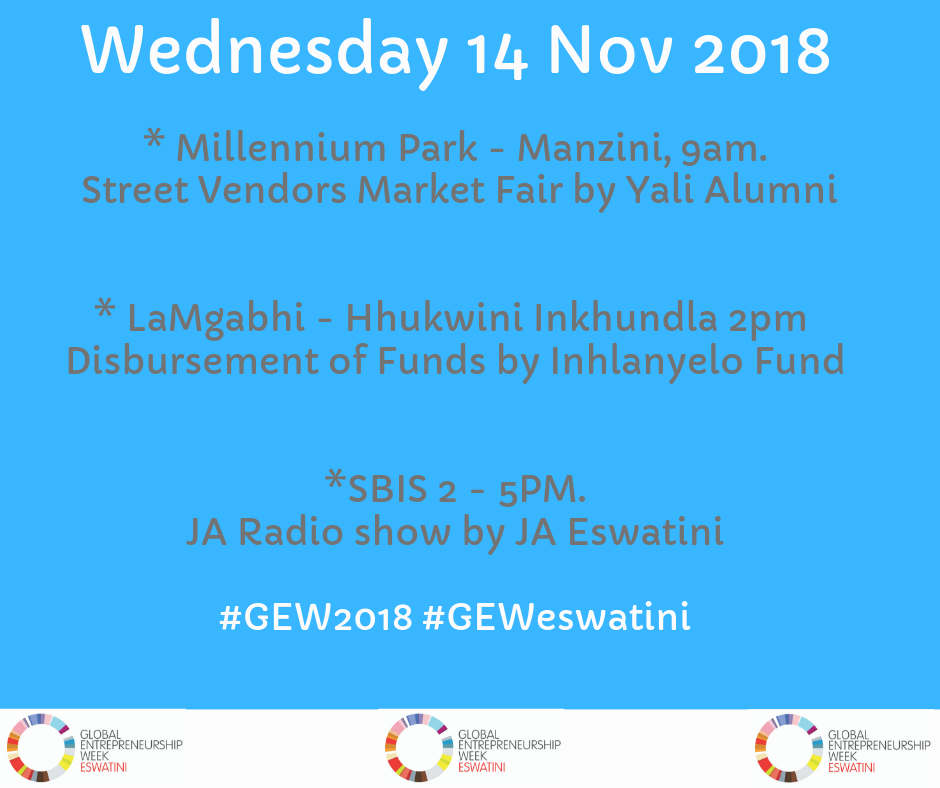 Wednesday 14 Nov 2018

* Millennium Park - Manzini, 9am.
Street Vendors Market Fair by Yali Alumni

* LaMgabhi - Hhukwini Inkhundla 2pm
Disbursement of Funds by Inhlanyelo Fund

*SBIS 2 - 5PM.
JA Radio show by JA Eswatini

#GEW2018 #GEWeswatini

GLOBAL
ENTREPRENEURSHIP
WEEK
ESWATINI

GLOBAL
ENTREPRENEURSHIP
WEEK
ESWATINI

GLOBAL
ENTREPRENEURSHIP
WEEK
ESWATINI